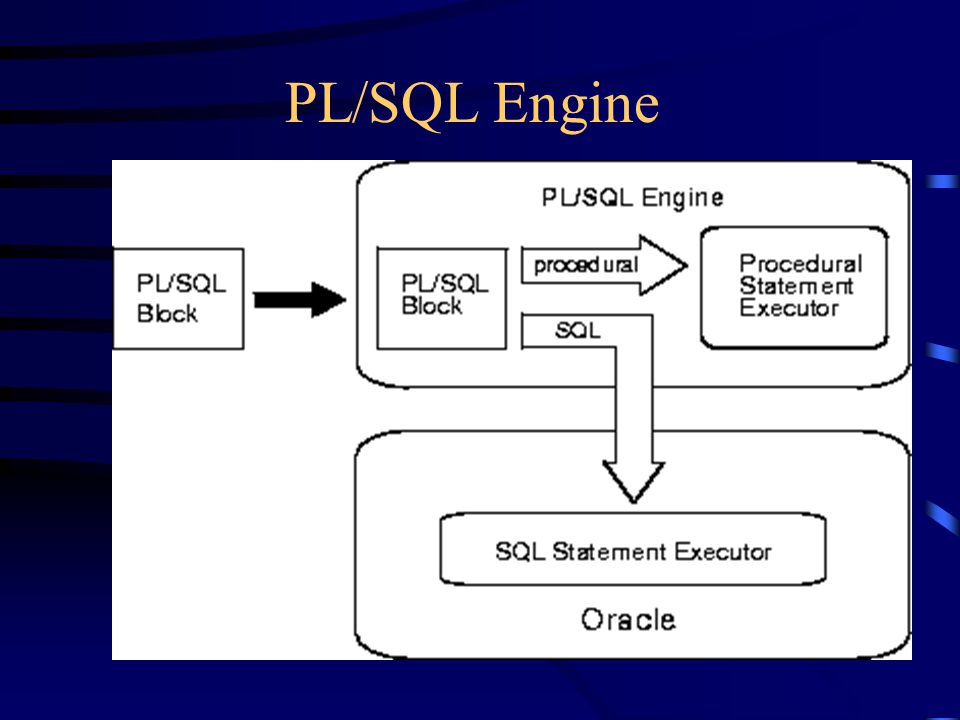 PL/SQL Engine

PL/SQL Block

PL/SQL Engine

PL/SQL Block

procedural

Procedural Statement Executor

SQL

SQL Statement Executor

Oracle